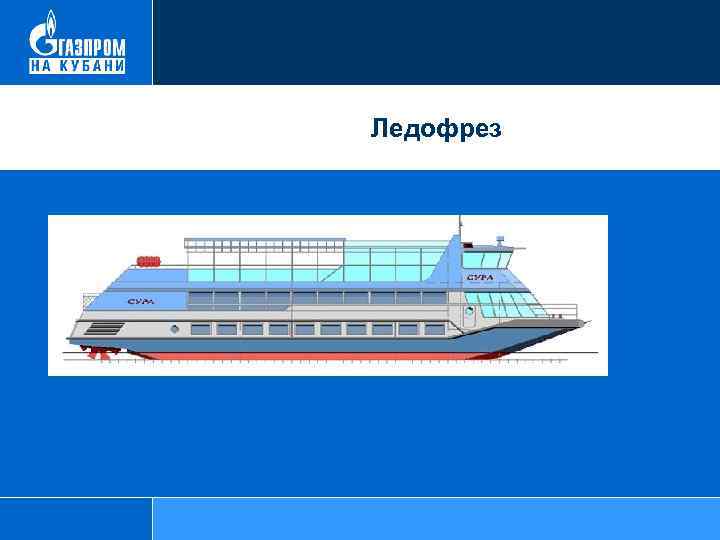 ГАЗПРОМ
НА КУБАНИ

Ледофрез

СУРА

СУРА